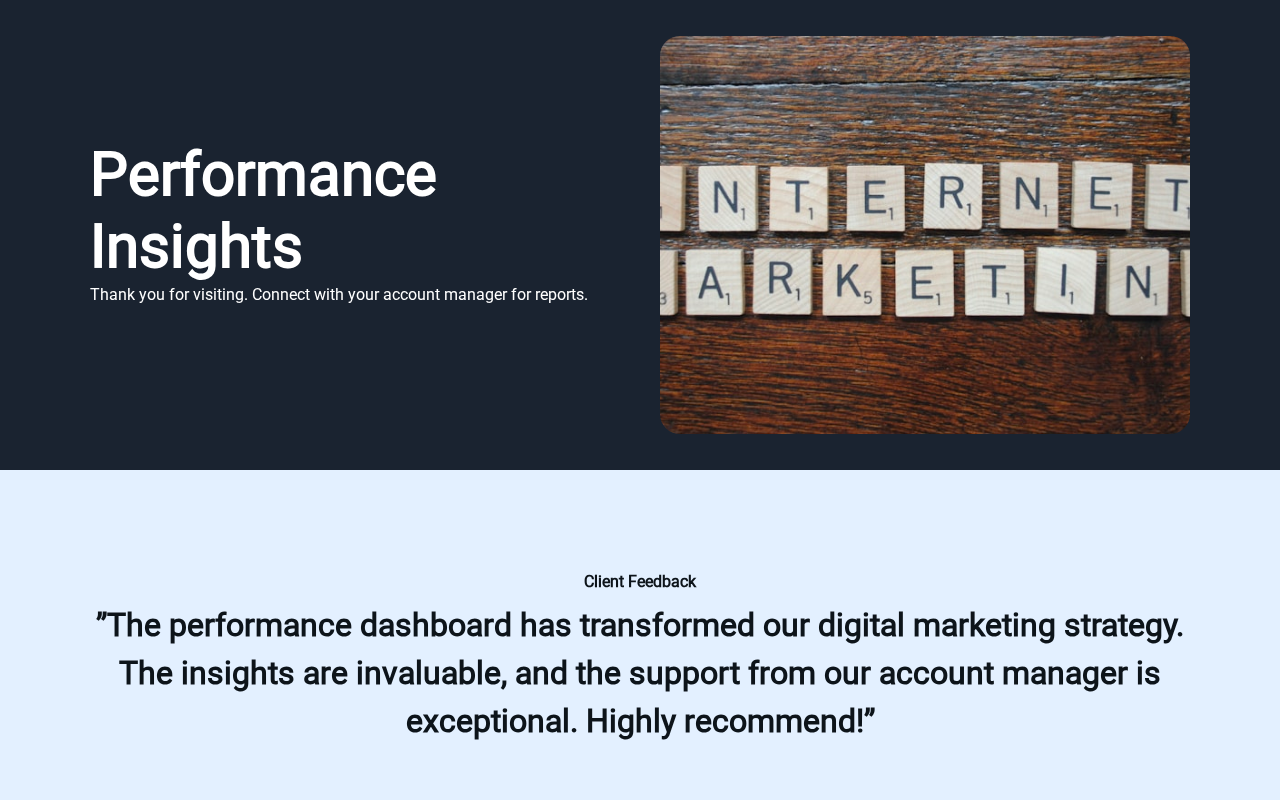 Performance Insights

Thank you for visiting. Connect with your account manager for reports.

NTERNET
ARKETIN

Client Feedback

”The performance dashboard has transformed our digital marketing strategy. The insights are invaluable, and the support from our account manager is exceptional. Highly recommend!”